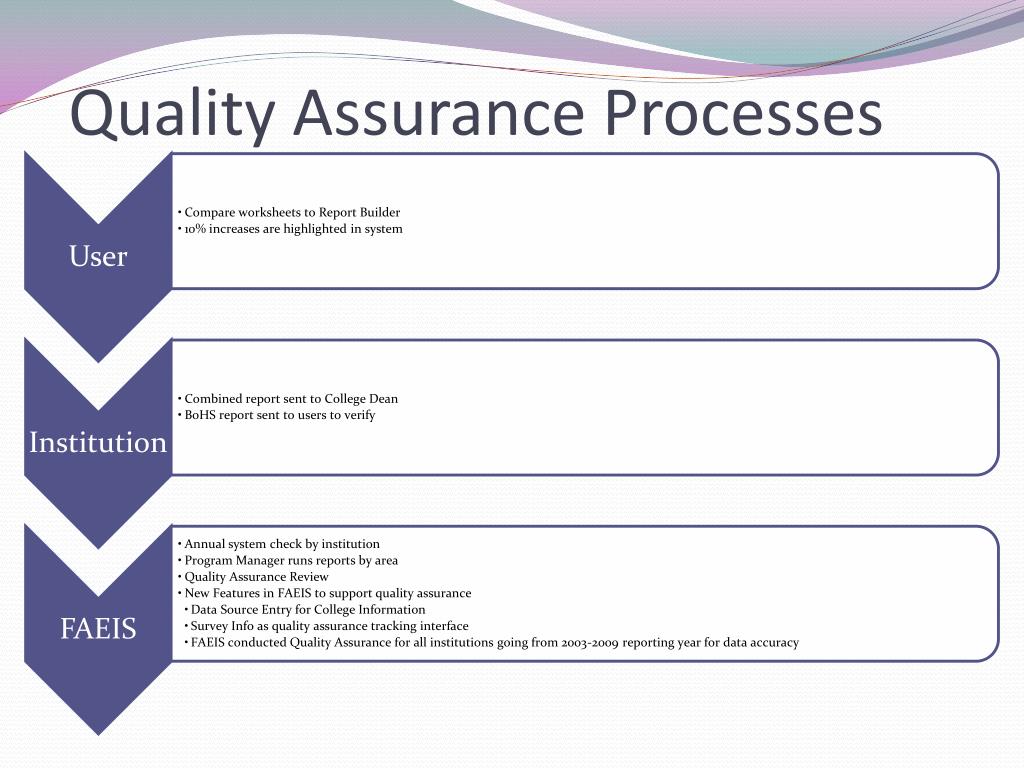 Quality Assurance Processes

User

• Compare worksheets to Report Builder
• 10% increases are highlighted in system

Institution

• Combined report sent to College Dean
• BoHS report sent to users to verify

FAEIS

• Annual system check by institution
• Program Manager runs reports by area
• Quality Assurance Review
• New Features in FAEIS to support quality assurance
• Data Source Entry for College Information
• Survey Info as quality assurance tracking interface
• FAEIS conducted Quality Assurance for all institutions going from 2003-2009 reporting year for data accuracy